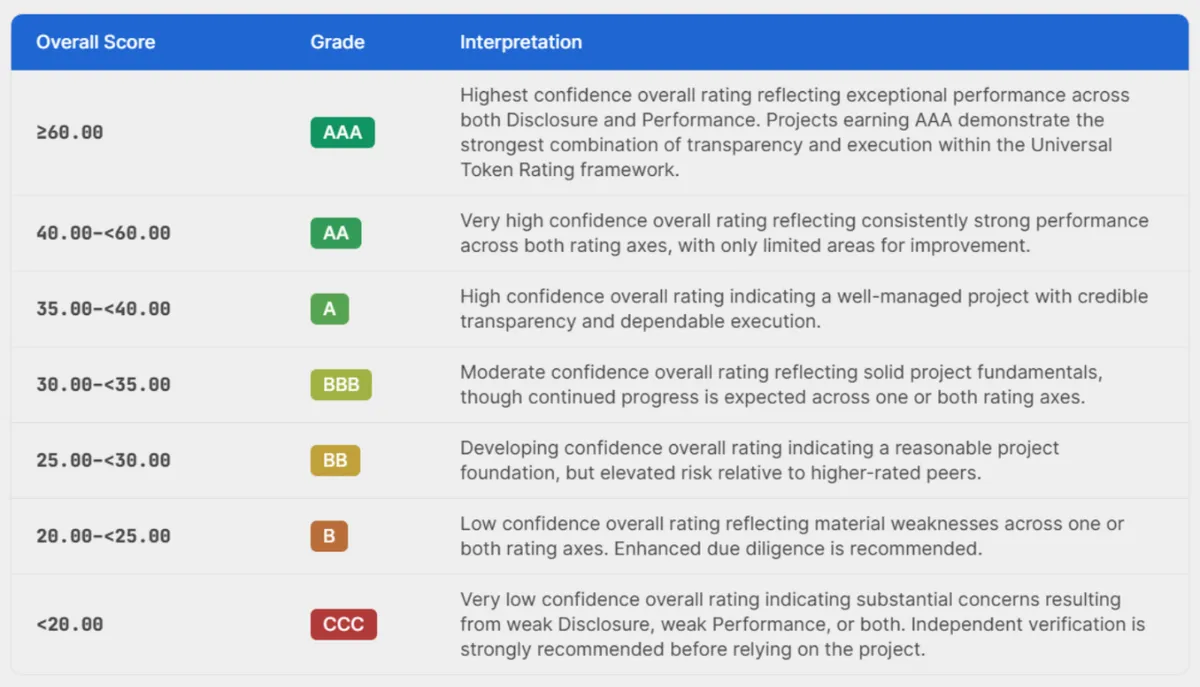 | Overall Score | Grade | Interpretation |
|---|---|---|
| ≥60.00 | AAA | Highest confidence overall rating reflecting exceptional performance across both Disclosure and Performance. Projects earning AAA demonstrate the strongest combination of transparency and execution within the Universal Token Rating framework. |
| 40.00-<60.00 | AA | Very high confidence overall rating reflecting consistently strong performance across both rating axes, with only limited areas for improvement. |
| 35.00-<40.00 | A | High confidence overall rating indicating a well-managed project with credible transparency and dependable execution. |
| 30.00-<35.00 | BBB | Moderate confidence overall rating reflecting solid project fundamentals, though continued progress is expected across one or both rating axes. |
| 25.00-<30.00 | BB | Developing confidence overall rating indicating a reasonable project foundation, but elevated risk relative to higher-rated peers. |
| 20.00-<25.00 | B | Low confidence overall rating reflecting material weaknesses across one or both rating axes. Enhanced due diligence is recommended. |
| <20.00 | CCC | Very low confidence overall rating indicating substantial concerns resulting from weak Disclosure, weak Performance, or both. Independent verification is strongly recommended before relying on the project. |